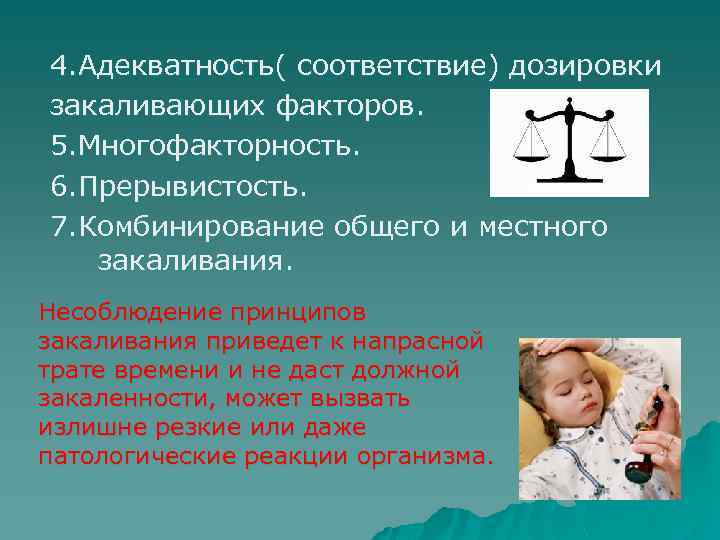 4.Адекватность( соответствие) дозировки закаливающих факторов.
5.Многофакторность.
6.Прерывистость.
7.Комбинирование общего и местного закаливания.

Несоблюдение принципов закаливания приведет к напрасной трате времени и не даст должной закаленности, может вызвать излишне резкие или даже патологические реакции организма.